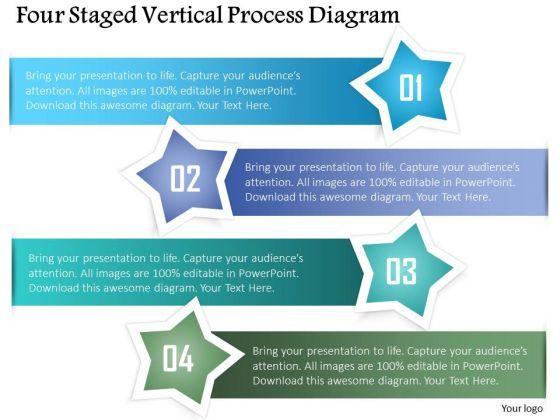 Four Staged Vertical Process Diagram

Bring your presentation to life. Capture your audience's attention. All images are 100% editable in PowerPoint. Download this awesome diagram. Your Text Here.

01

02

Bring your presentation to life. Capture your audience's attention. All images are 100% editable in PowerPoint. Download this awesome diagram. Your Text Here.

Bring your presentation to life. Capture your audience's attention. All images are 100% editable in PowerPoint. Download this awesome diagram. Your Text Here.

03

04

Bring your presentation to life. Capture your audience's attention. All images are 100% editable in PowerPoint. Download this awesome diagram. Your Text Here.

Your logo